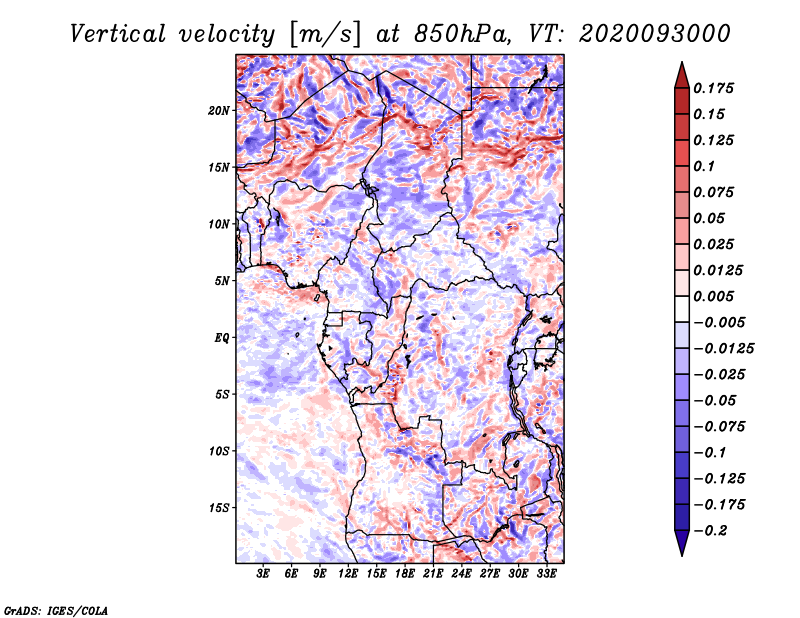 Vertical velocity [m/s] at 850hPa, VT: 2020093000

20N
15N
10N
5N
EQ
5S
10S
15S

3E 6E 9E 12E 15E 18E 21E 24E 27E 30E 33E

0.175
0.15
0.125
0.1
0.075
0.05
0.025
0.0125
0.005
−0.005
−0.0125
−0.025
−0.05
−0.075
−0.1
−0.125
−0.175
−0.2

GrADS: IGES/COLA